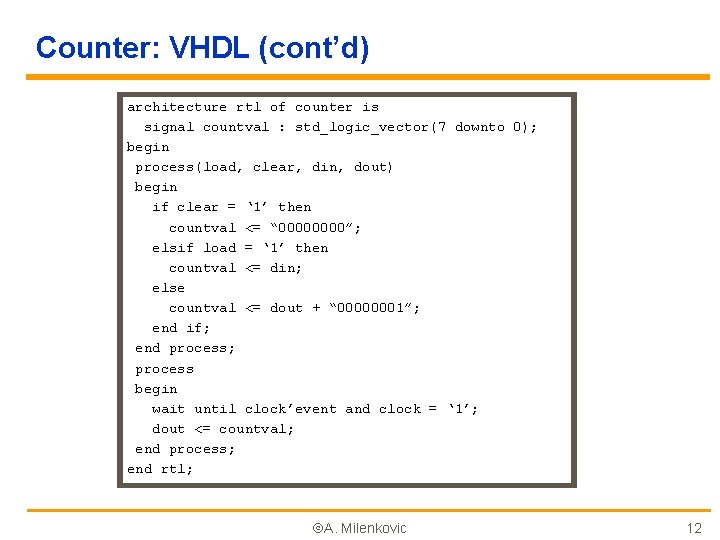 Counter: VHDL (cont’d)

architecture rtl of counter is
  signal countval : std_logic_vector(7 downto 0);
begin
 process(load, clear, din, dout)
 begin
   if clear = ‘1’ then
     countval <= “00000000”;
   elsif load = ‘1’ then
     countval <= din;
   else
     countval <= dout + “00000001”;
   end if;
 end process;
 process
 begin
   wait until clock’event and clock = ‘1’;
   dout <= countval;
 end process;
end rtl;

©A. Milenkovic

12